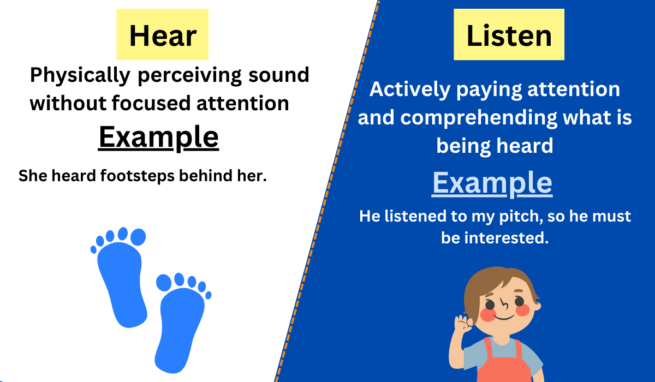 Hear

Physically perceiving sound without focused attention

Example

She heard footsteps behind her.

Listen

Actively paying attention and comprehending what is being heard

Example

He listened to my pitch, so he must be interested.